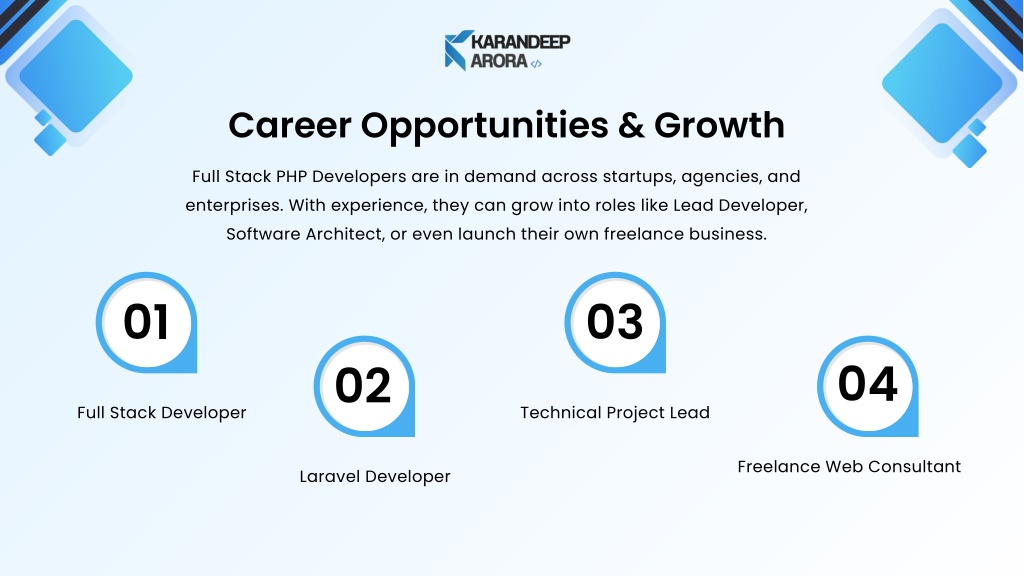 KARANDEEP ARORA </>

Career Opportunities & Growth

Full Stack PHP Developers are in demand across startups, agencies, and enterprises. With experience, they can grow into roles like Lead Developer, Software Architect, or even launch their own freelance business.

01

Full Stack Developer

02

Laravel Developer

03

Technical Project Lead

04

Freelance Web Consultant